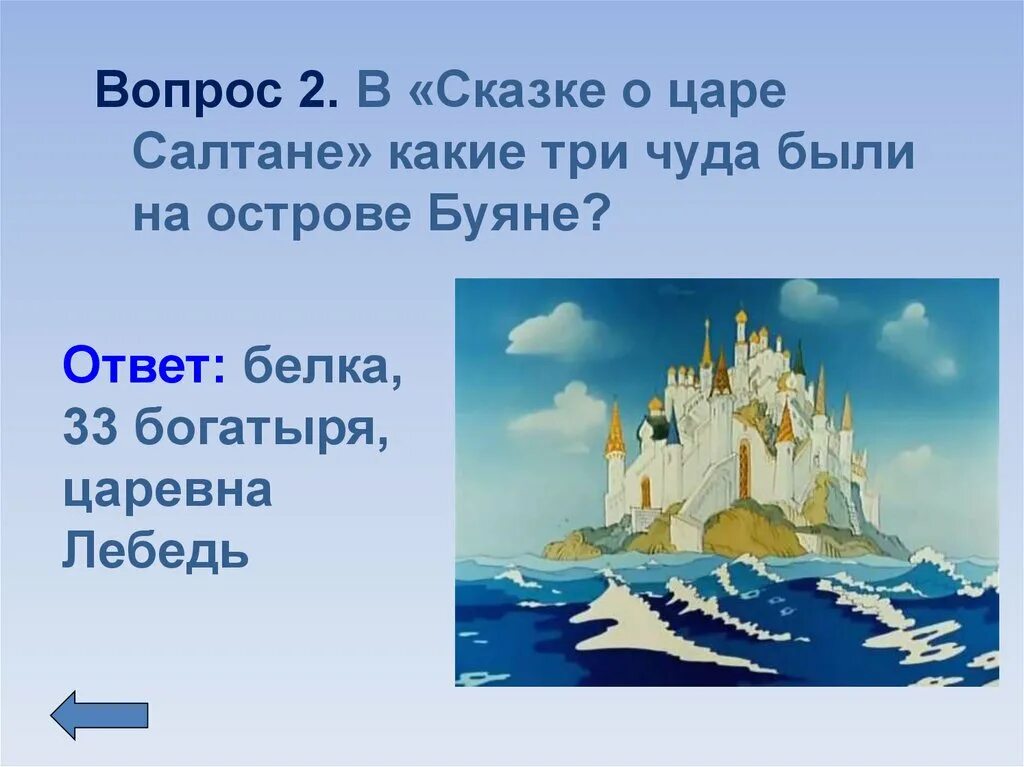 Вопрос 2. В «Сказке о царе Салтане» какие три чуда были на острове Буяне?

Ответ: белка, 33 богатыря, царевна Лебедь